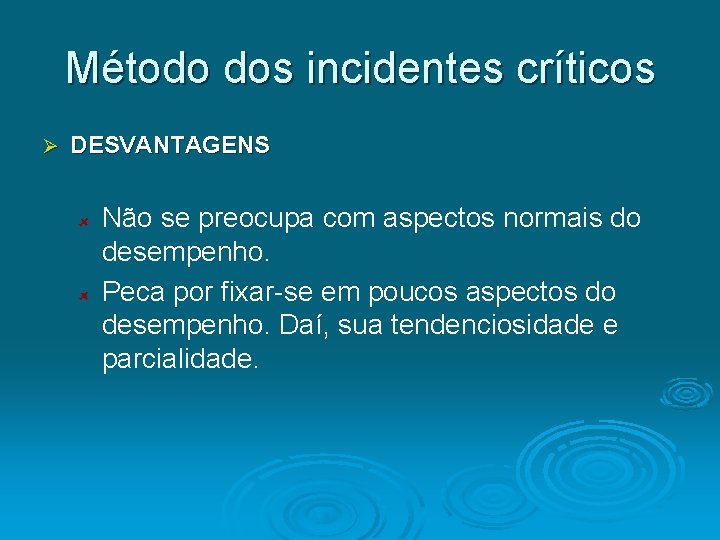 Método dos incidentes críticos

DESVANTAGENS

Não se preocupa com aspectos normais do desempenho.

Peca por fixar-se em poucos aspectos do desempenho. Daí, sua tendenciosidade e parcialidade.